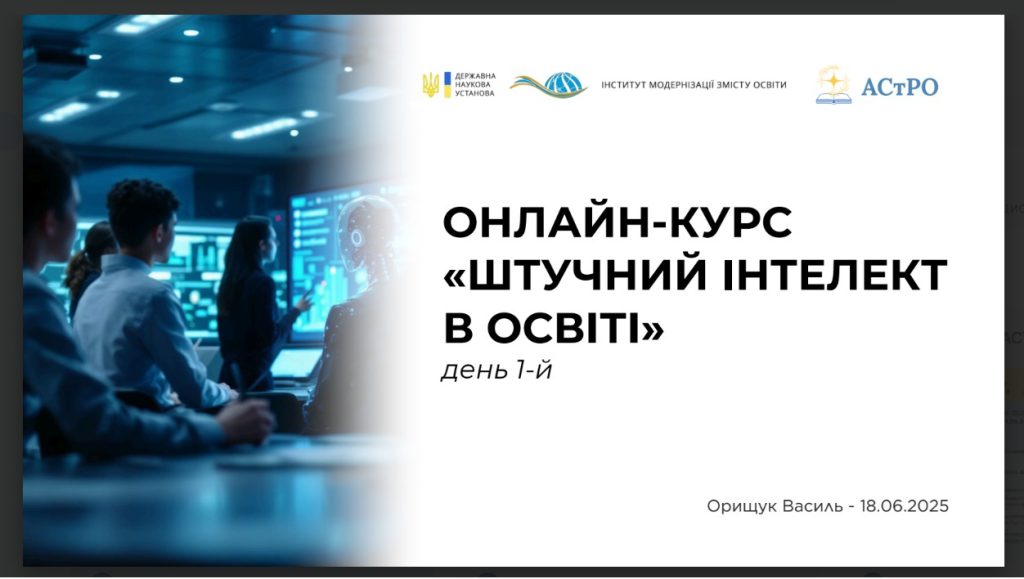 ДЕРЖАВНА НАУКОВА УСТАНОВА

ІНСТИТУТ МОДЕРНІЗАЦІЇ ЗМІСТУ ОСВІТИ

АСтРО

ОНЛАЙН-КУРС «ШТУЧНИЙ ІНТЕЛЕКТ В ОСВІТІ»

день 1-й

Орищук Василь - 18.06.2025